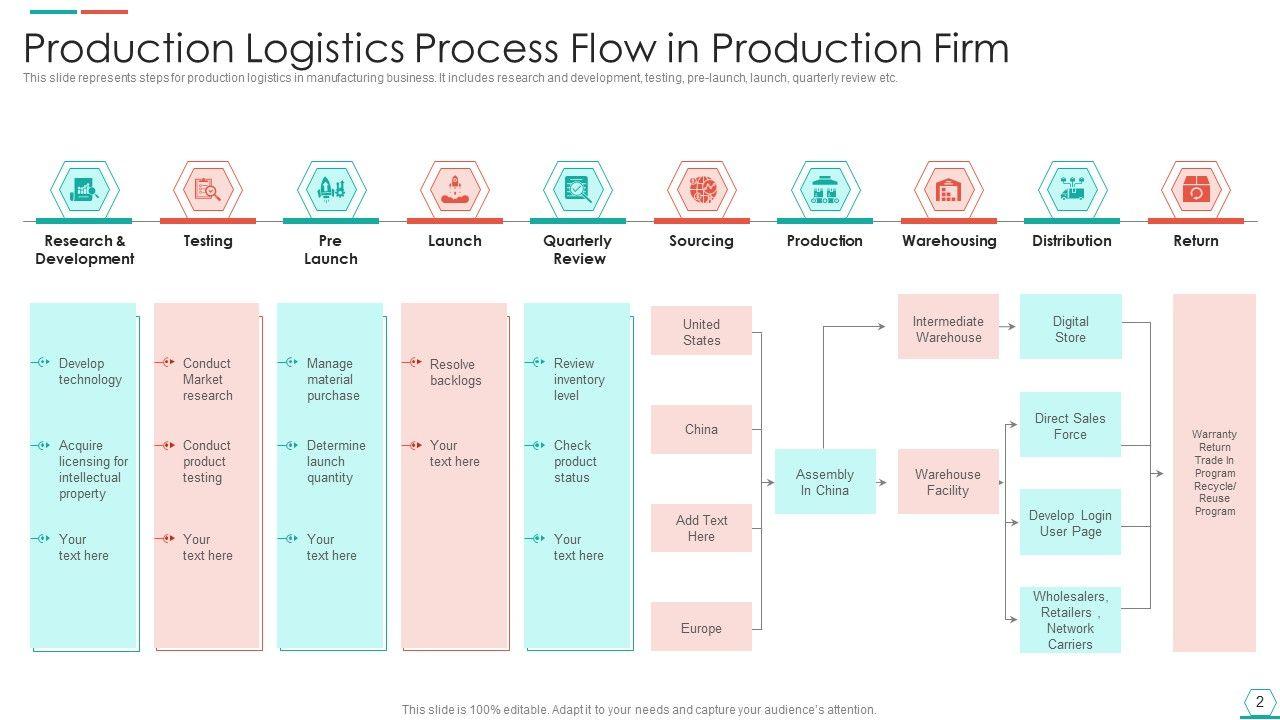 Production Logistics Process Flow in Production Firm

This slide represents steps for production logistics in manufacturing business. It includes research and development, testing, pre-launch, launch, quarterly review etc.

Research & Development

Testing

Pre Launch

Launch

Quarterly Review

Sourcing

Production

Warehousing

Distribution

Return

Develop technology

Acquire licensing for intellectual property

Your text here

Conduct Market research

Conduct product testing

Your text here

Manage material purchase

Determine launch quantity

Your text here

Resolve backlogs

Your text here

Review inventory level

Check product status

Your text here

United States

China

Add Text Here

Europe

Assembly In China

Intermediate Warehouse

Warehouse Facility

Digital Store

Direct Sales Force

Develop Login User Page

Wholesalers, Retailers , Network Carriers

Warranty Return Trade In Program Recycle/ Reuse Program

This slide is 100% editable. Adapt it to your needs and capture your audience's attention.

2